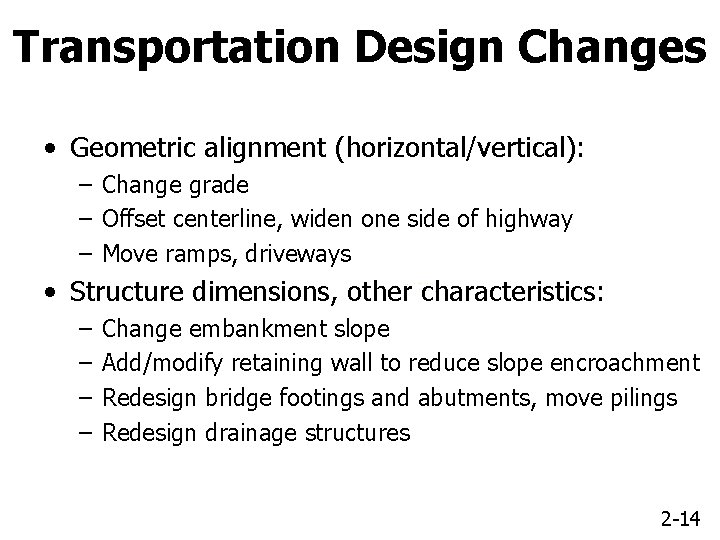 Transportation Design Changes

• Geometric alignment (horizontal/vertical):
  – Change grade
  – Offset centerline, widen one side of highway
  – Move ramps, driveways
• Structure dimensions, other characteristics:
  – Change embankment slope
  – Add/modify retaining wall to reduce slope encroachment
  – Redesign bridge footings and abutments, move pilings
  – Redesign drainage structures

2-14